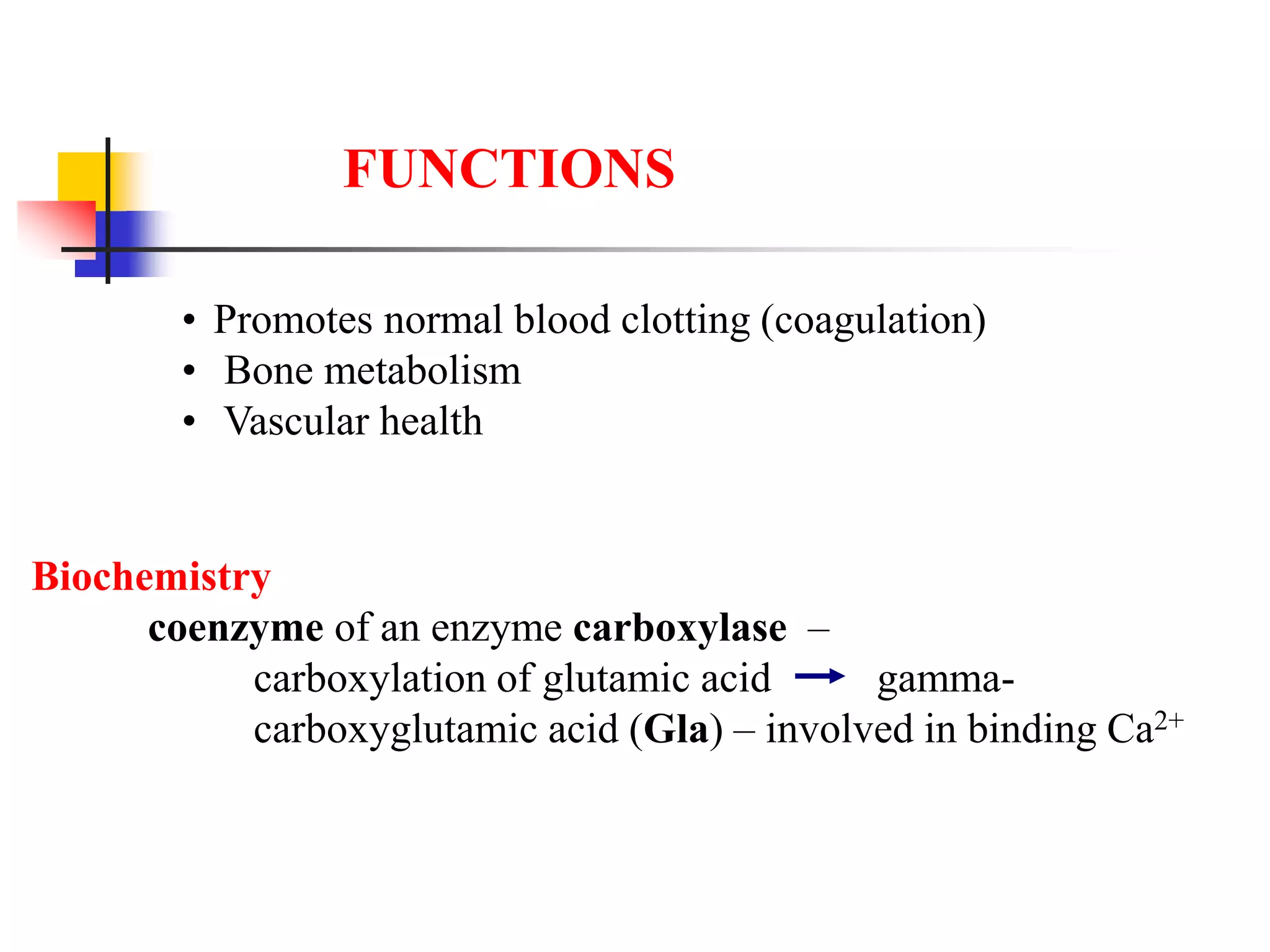 FUNCTIONS

• Promotes normal blood clotting (coagulation)
• Bone metabolism
• Vascular health

Biochemistry
coenzyme of an enzyme carboxylase – carboxylation of glutamic acid $\rightarrow$ gamma-carboxyglutamic acid (Gla) – involved in binding $Ca^{2+}$